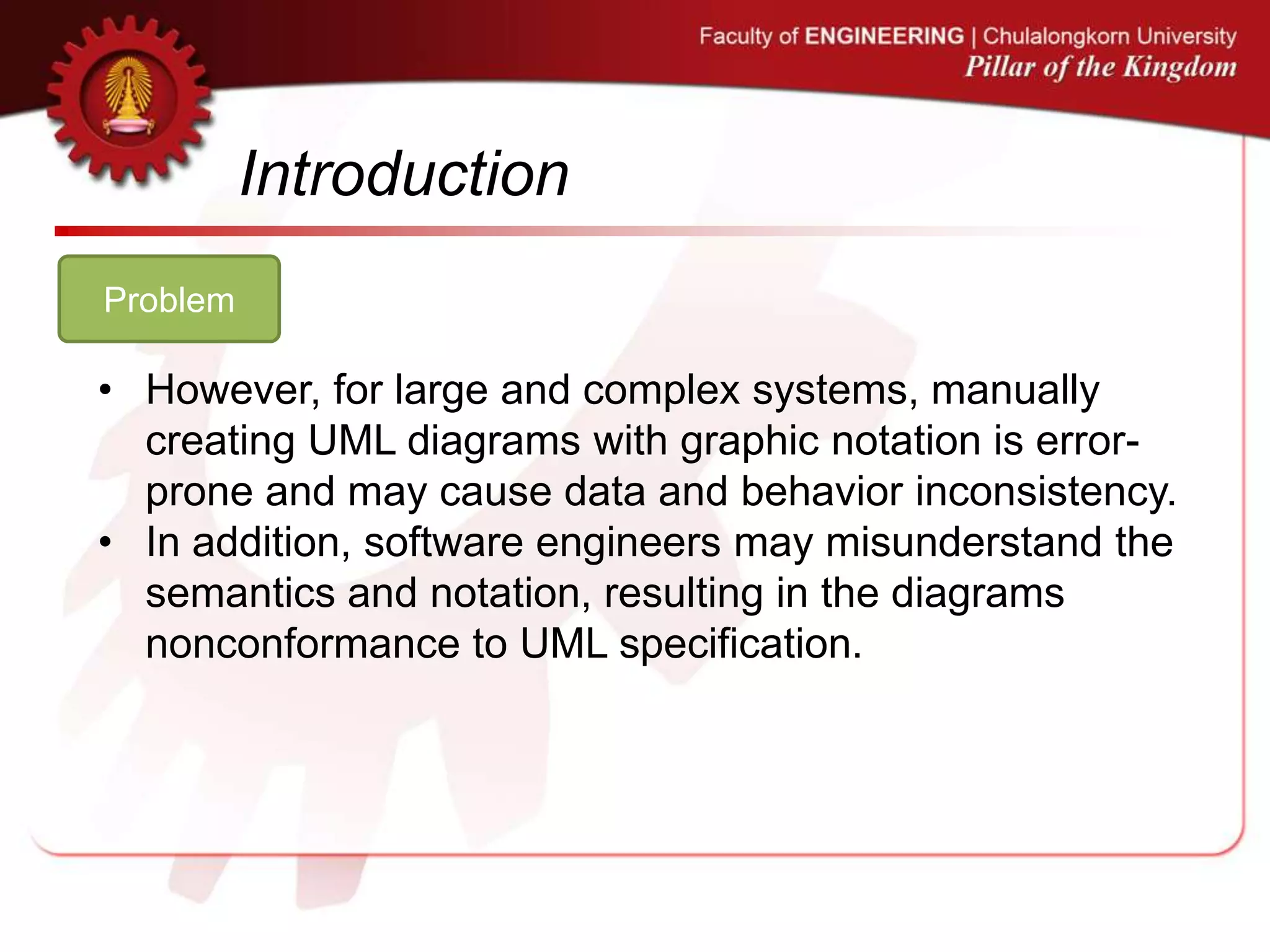 Faculty of ENGINEERING | Chulalongkorn University
Pillar of the Kingdom

Introduction

Problem

• However, for large and complex systems, manually creating UML diagrams with graphic notation is error-prone and may cause data and behavior inconsistency.
• In addition, software engineers may misunderstand the semantics and notation, resulting in the diagrams nonconformance to UML specification.